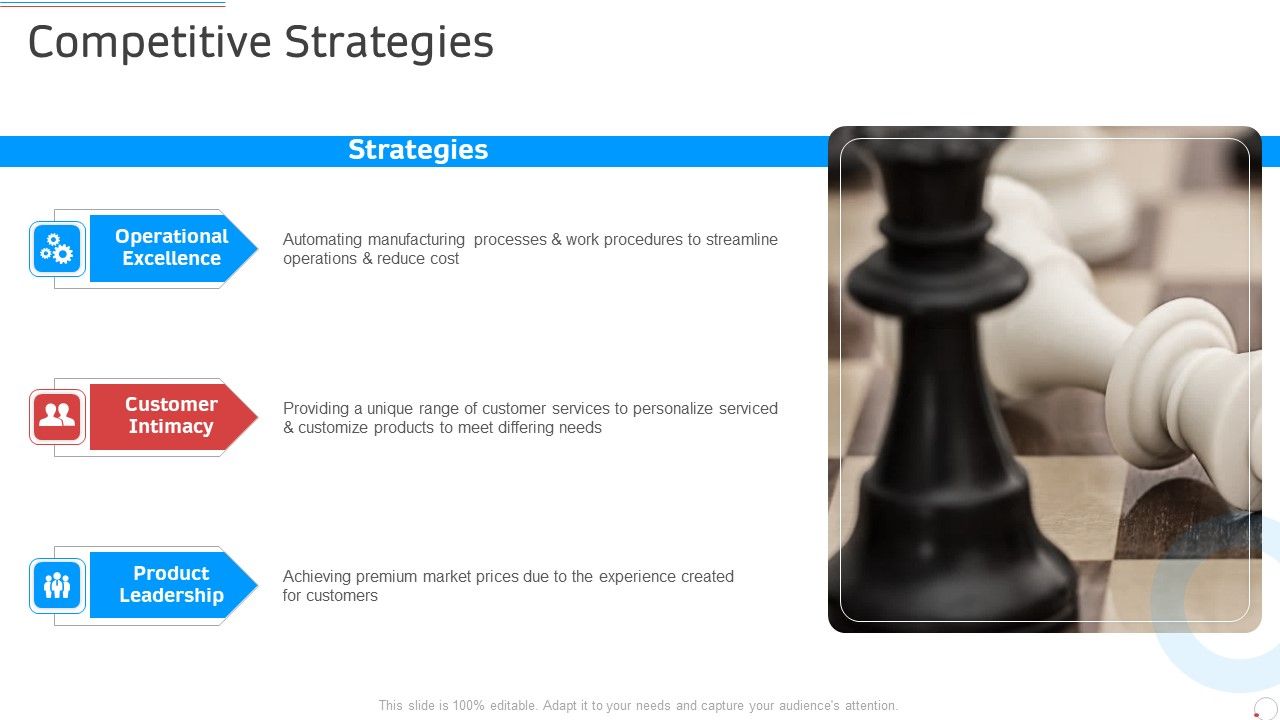 Competitive Strategies

Strategies

Operational Excellence

Automating manufacturing processes & work procedures to streamline operations & reduce cost

Customer Intimacy

Providing a unique range of customer services to personalize serviced & customize products to meet differing needs

Product Leadership

Achieving premium market prices due to the experience created for customers

This slide is 100% editable. Adapt it to your needs and capture your audience's attention.